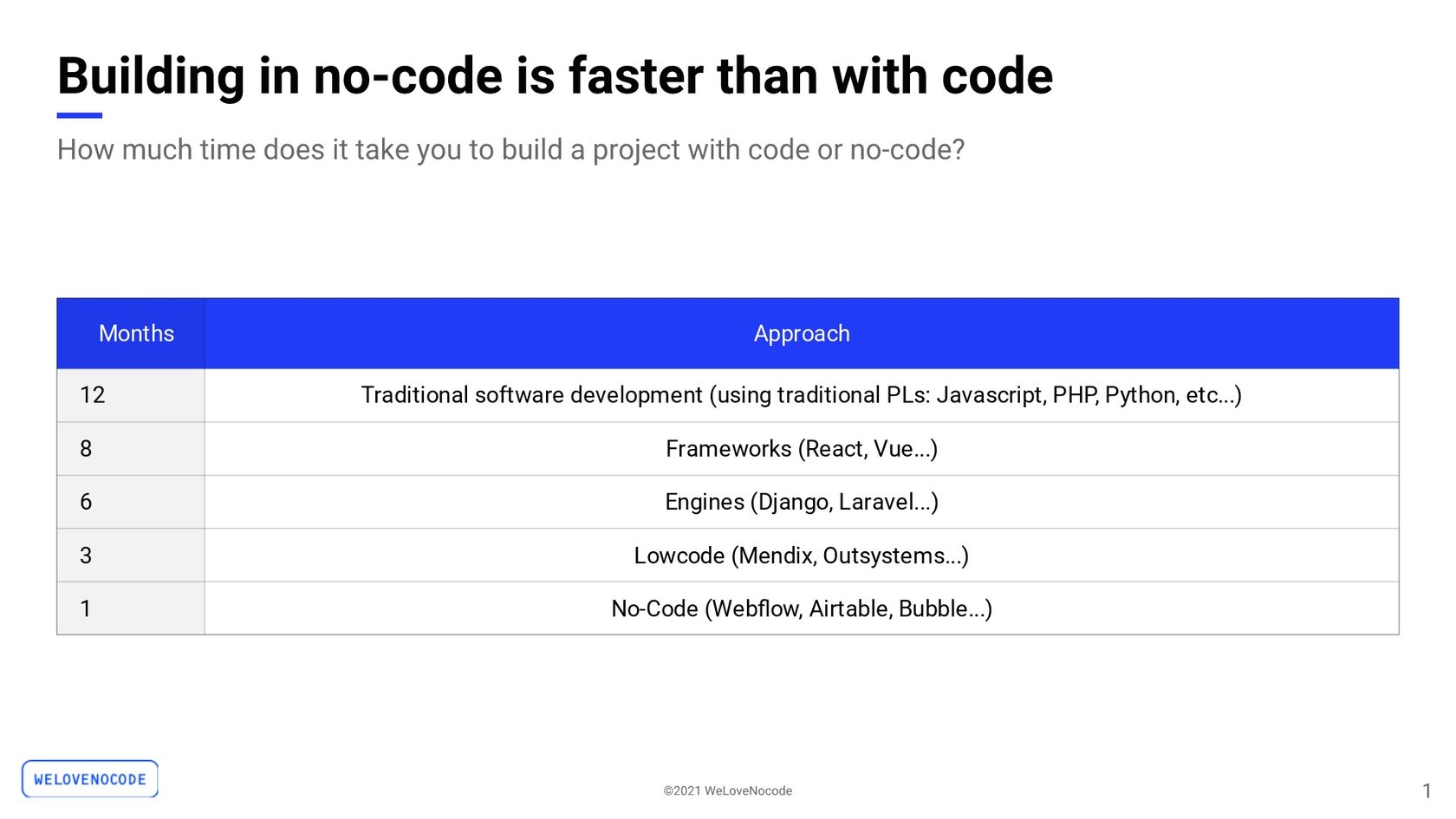 Building in no-code is faster than with code

How much time does it take you to build a project with code or no-code?

| Months | Approach |
|---|---|
| 12 | Traditional software development (using traditional PLs: Javascript, PHP, Python, etc...) |
| 8 | Frameworks (React, Vue...) |
| 6 | Engines (Django, Laravel...) |
| 3 | Lowcode (Mendix, Outsystems...) |
| 1 | No-Code (Webflow, Airtable, Bubble...) |

WELOVENOCODE

©2021 WeLoveNocode

1